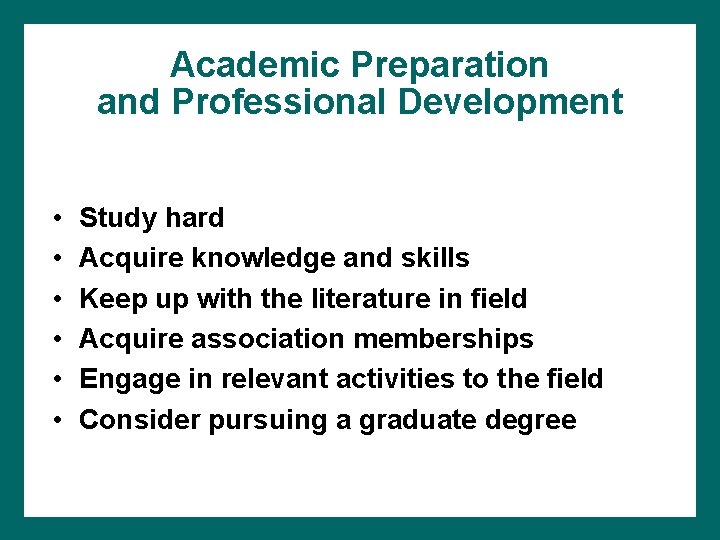 Academic Preparation and Professional Development

• Study hard
• Acquire knowledge and skills
• Keep up with the literature in field
• Acquire association memberships
• Engage in relevant activities to the field
• Consider pursuing a graduate degree